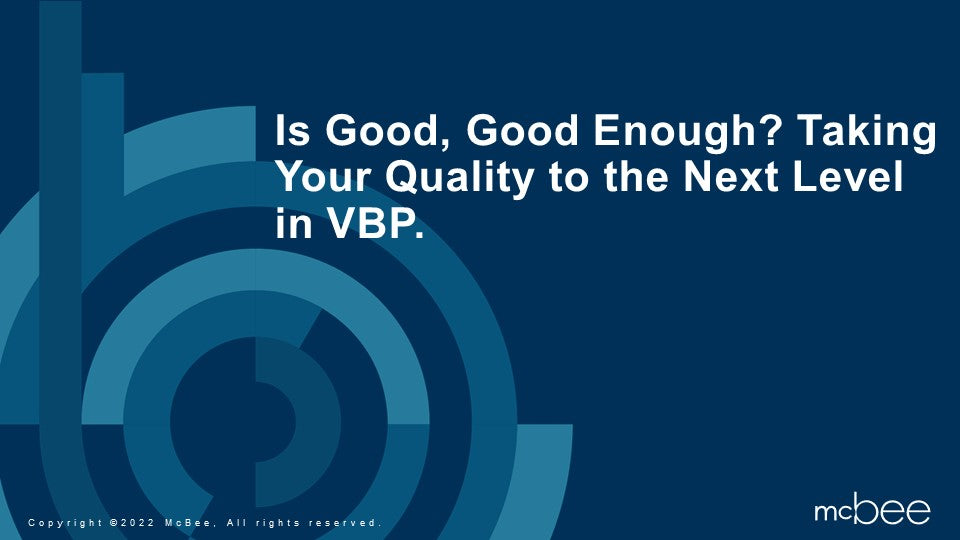 Is Good, Good Enough? Taking Your Quality to the Next Level in VBP.

Copyright ©2022 McBee, All rights reserved.

mcbee